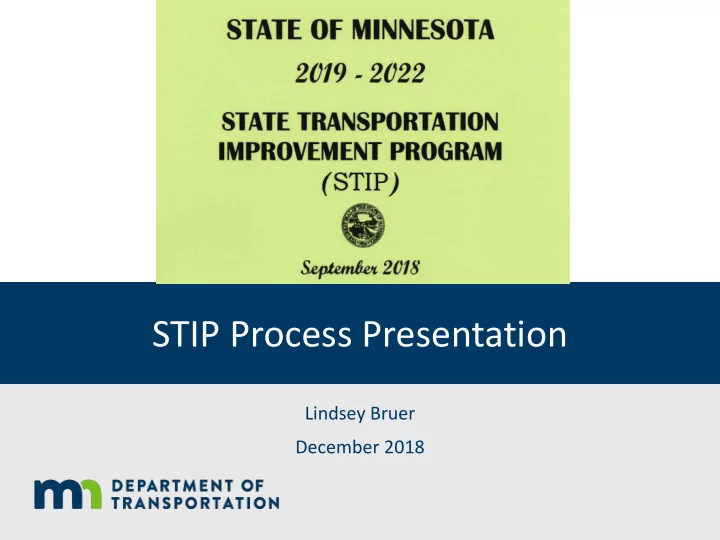 STATE OF MINNESOTA

2019 - 2022

STATE TRANSPORTATION IMPROVEMENT PROGRAM (STIP)

September 2018

STIP Process Presentation

Lindsey Bruer

December 2018

mn DEPARTMENT OF TRANSPORTATION